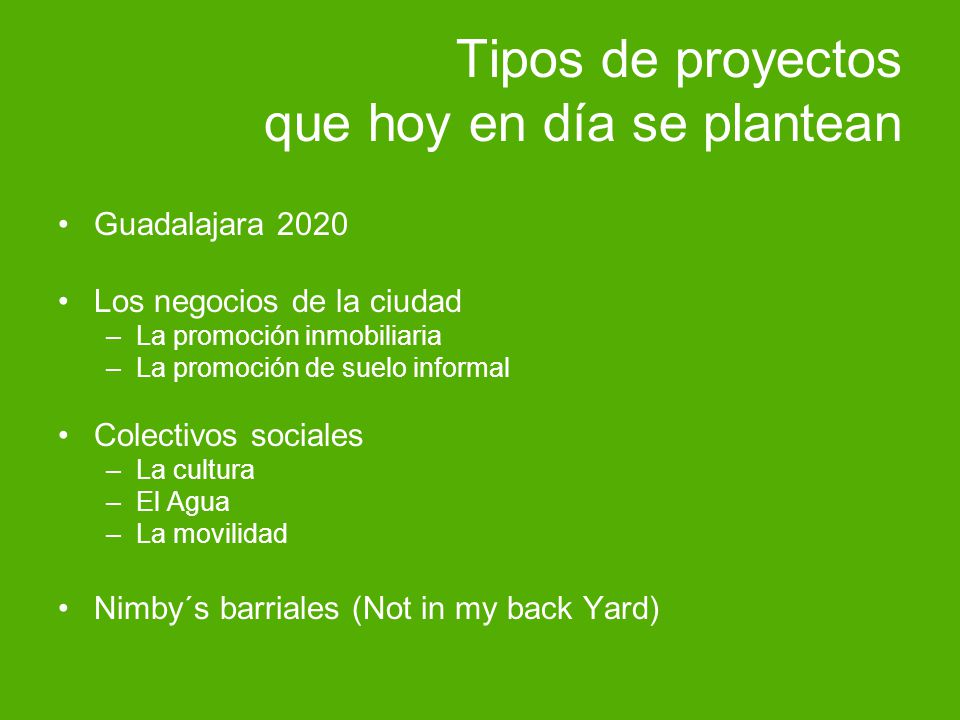 Tipos de proyectos que hoy en día se plantean

• Guadalajara 2020

• Los negocios de la ciudad
– La promoción inmobiliaria
– La promoción de suelo informal

• Colectivos sociales
– La cultura
– El Agua
– La movilidad

• Nimby´s barriales (Not in my back Yard)